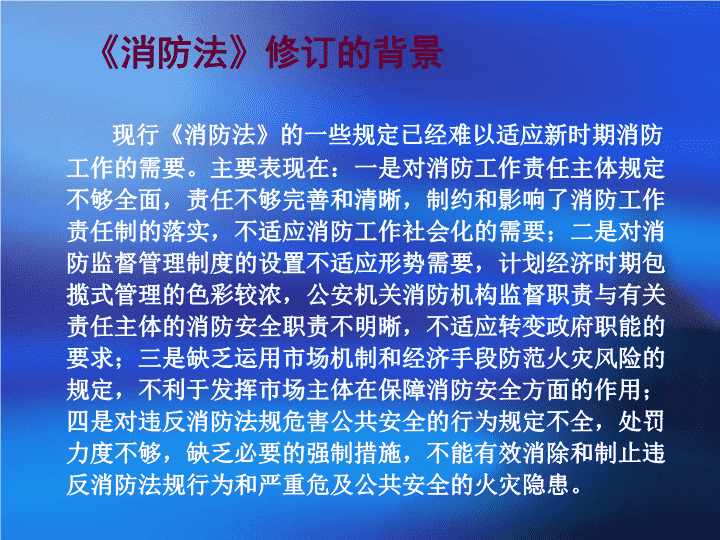 《消防法》修订的背景

现行《消防法》的一些规定已经难以适应新时期消防工作的需要。主要表现在：一是对消防工作责任主体规定不够全面，责任不够完善和清晰，制约和影响了消防工作责任制的落实，不适应消防工作社会化的需要；二是对消防监督管理制度的设置不适应形势需要，计划经济时期包揽式管理的色彩较浓，公安机关消防机构监督职责与有关责任主体的消防安全职责不明晰，不适应转变政府职能的要求；三是缺乏运用市场机制和经济手段防范火灾风险的规定，不利于发挥市场主体在保障消防安全方面的作用；四是对违反消防法规危害公共安全的行为规定不全，处罚力度不够，缺乏必要的强制措施，不能有效消除和制止违反消防法规行为和严重危及公共安全的火灾隐患。